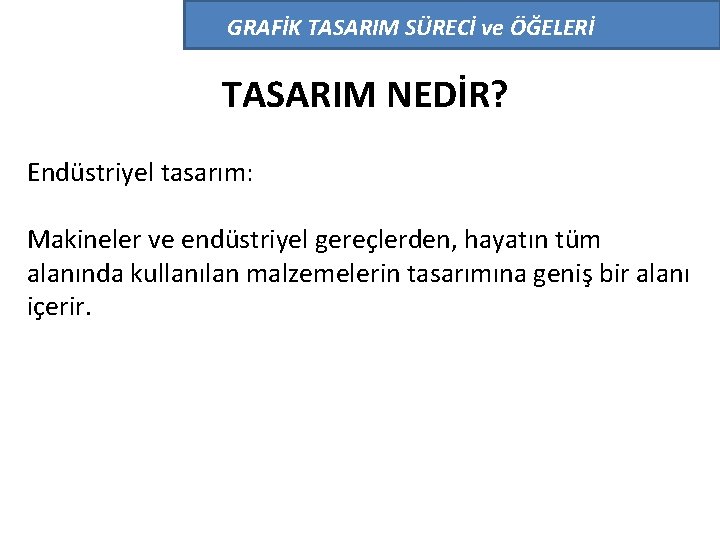 GRAFİK TASARIM SÜRECİ ve ÖĞELERİ

TASARIM NEDİR?

Endüstriyel tasarım:

Makineler ve endüstriyel gereçlerden, hayatın tüm alanında kullanılan malzemelerin tasarımına geniş bir alanı içerir.